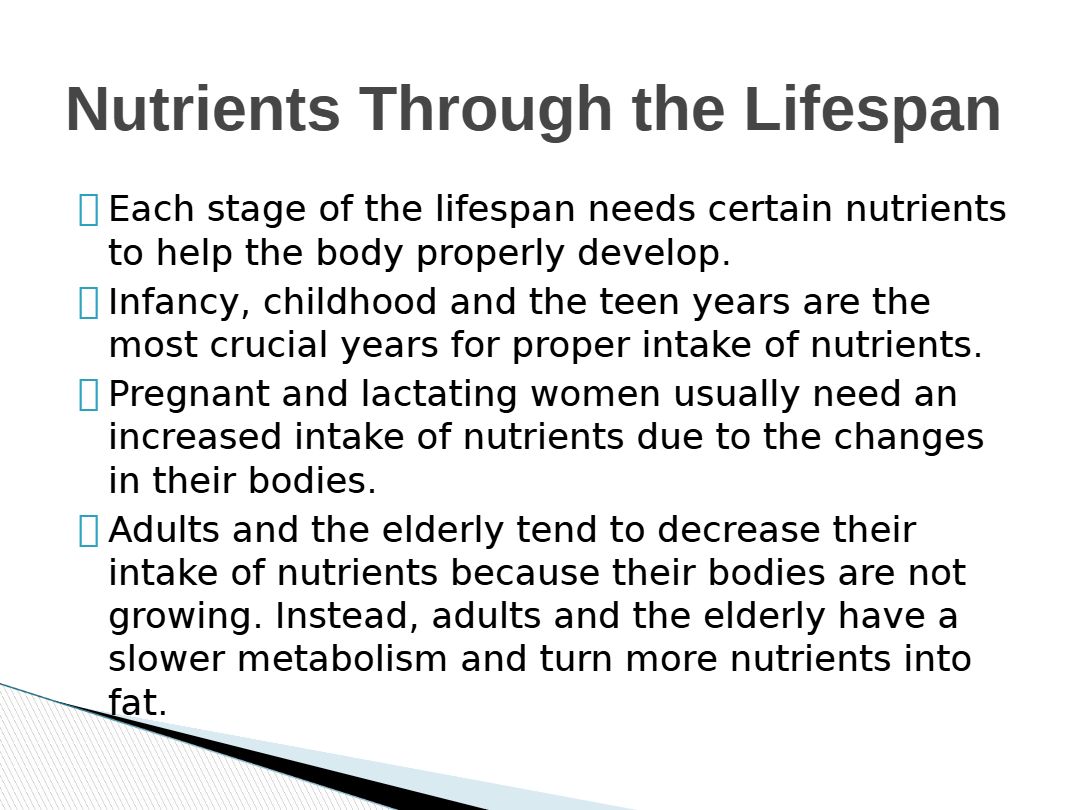 Nutrients Through the Lifespan

Each stage of the lifespan needs certain nutrients to help the body properly develop.

Infancy, childhood and the teen years are the most crucial years for proper intake of nutrients.

Pregnant and lactating women usually need an increased intake of nutrients due to the changes in their bodies.

Adults and the elderly tend to decrease their intake of nutrients because their bodies are not growing. Instead, adults and the elderly have a slower metabolism and turn more nutrients into fat.